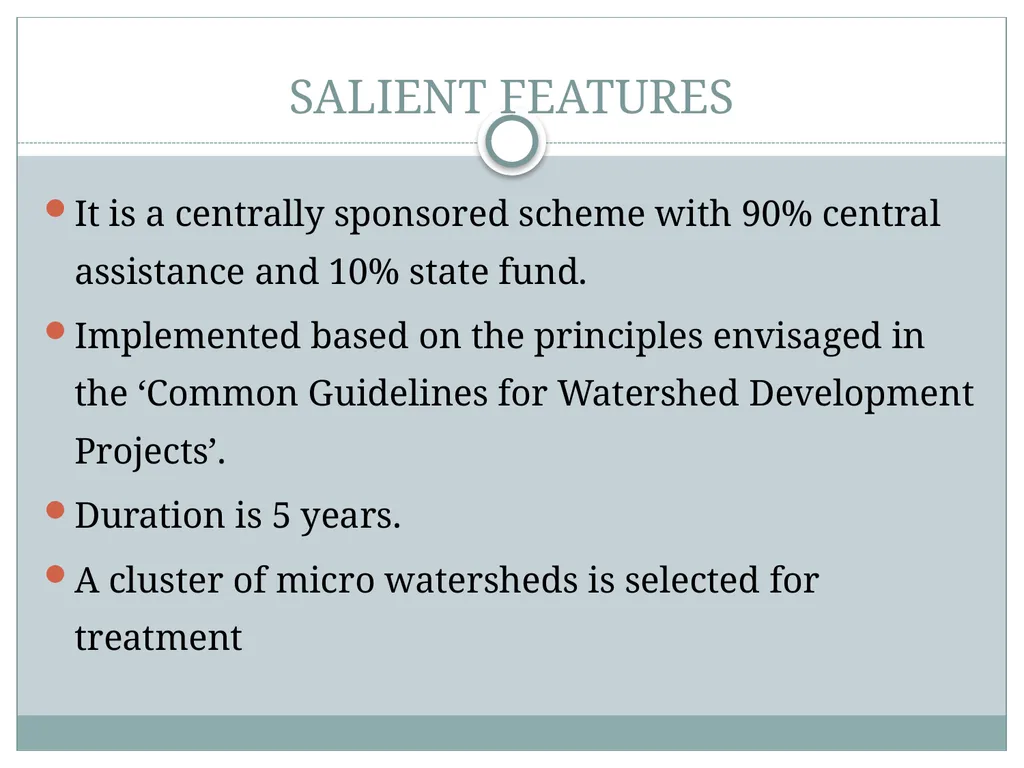 SALIENT FEATURES

• It is a centrally sponsored scheme with 90% central assistance and 10% state fund.

• Implemented based on the principles envisaged in the 'Common Guidelines for Watershed Development Projects'.

• Duration is 5 years.

• A cluster of micro watersheds is selected for treatment